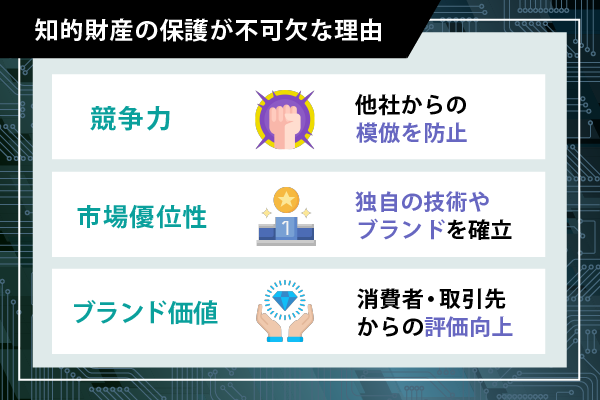 知的財産の保護が不可欠な理由

競争力
他社からの模倣を防止

市場優位性
1
独自の技術やブランドを確立

ブランド価値
消費者・取引先からの評価向上